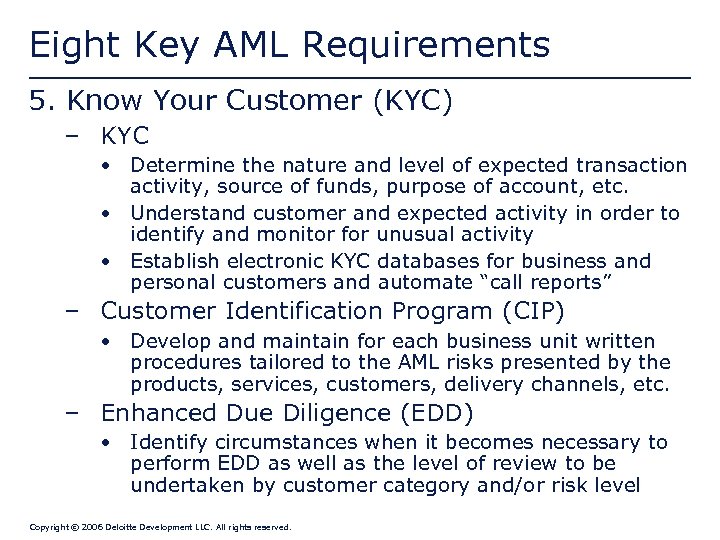 Eight Key AML Requirements

5. Know Your Customer (KYC)

– KYC

• Determine the nature and level of expected transaction activity, source of funds, purpose of account, etc.

• Understand customer and expected activity in order to identify and monitor for unusual activity

• Establish electronic KYC databases for business and personal customers and automate “call reports”

– Customer Identification Program (CIP)

• Develop and maintain for each business unit written procedures tailored to the AML risks presented by the products, services, customers, delivery channels, etc.

– Enhanced Due Diligence (EDD)

• Identify circumstances when it becomes necessary to perform EDD as well as the level of review to be undertaken by customer category and/or risk level

Copyright © 2006 Deloitte Development LLC. All rights reserved.